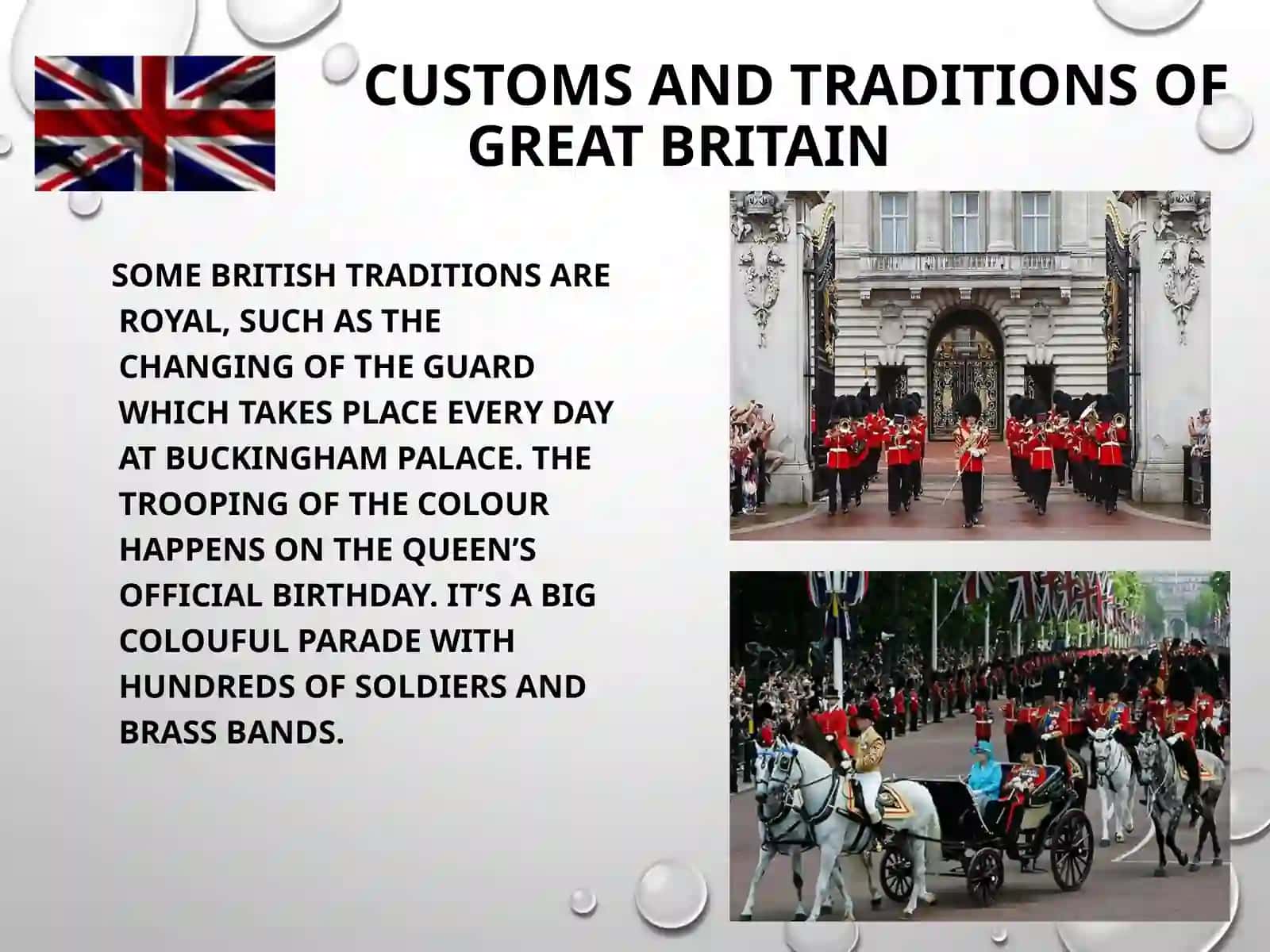 CUSTOMS AND TRADITIONS OF GREAT BRITAIN

SOME BRITISH TRADITIONS ARE ROYAL, SUCH AS THE CHANGING OF THE GUARD WHICH TAKES PLACE EVERY DAY AT BUCKINGHAM PALACE. THE TROOPING OF THE COLOUR HAPPENS ON THE QUEEN'S OFFICIAL BIRTHDAY. IT'S A BIG COLOUFUL PARADE WITH HUNDREDS OF SOLDIERS AND BRASS BANDS.